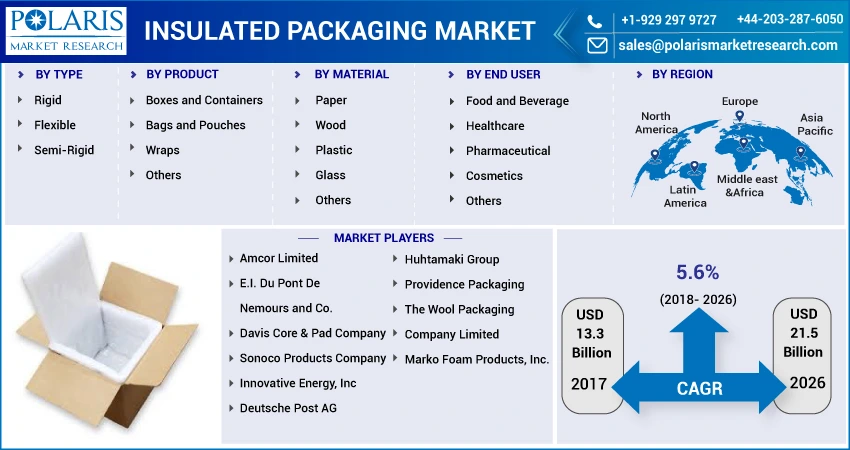 POLARIS
MARKET RESEARCH

INSULATED PACKAGING MARKET

+1-929 297 9727 +44-203-287-6050
sales@polarismarketresearch.com

BY TYPE
Rigid
Flexible
Semi-Rigid

BY PRODUCT
Boxes and Containers
Bags and Pouches
Wraps
Others

BY MATERIAL
Paper
Wood
Plastic
Glass
Others

BY END USER
Food and Beverage
Healthcare
Pharmaceutical
Cosmetics
Others

BY REGION
North America
Europe
Asia Pacific
Latin America
Middle east &Africa

MARKET PLAYERS
Amcor Limited
E.I. Du Pont De Nemours and Co.
Davis Core & Pad Company
Sonoco Products Company
Innovative Energy, Inc
Deutsche Post AG
Huhtamaki Group
Providence Packaging
The Wool Packaging Company Limited
Marko Foam Products, Inc.

5.6%
(2018- 2026)
USD 13.3 Billion
2017
CAGR
USD 21.5 Billion
2026